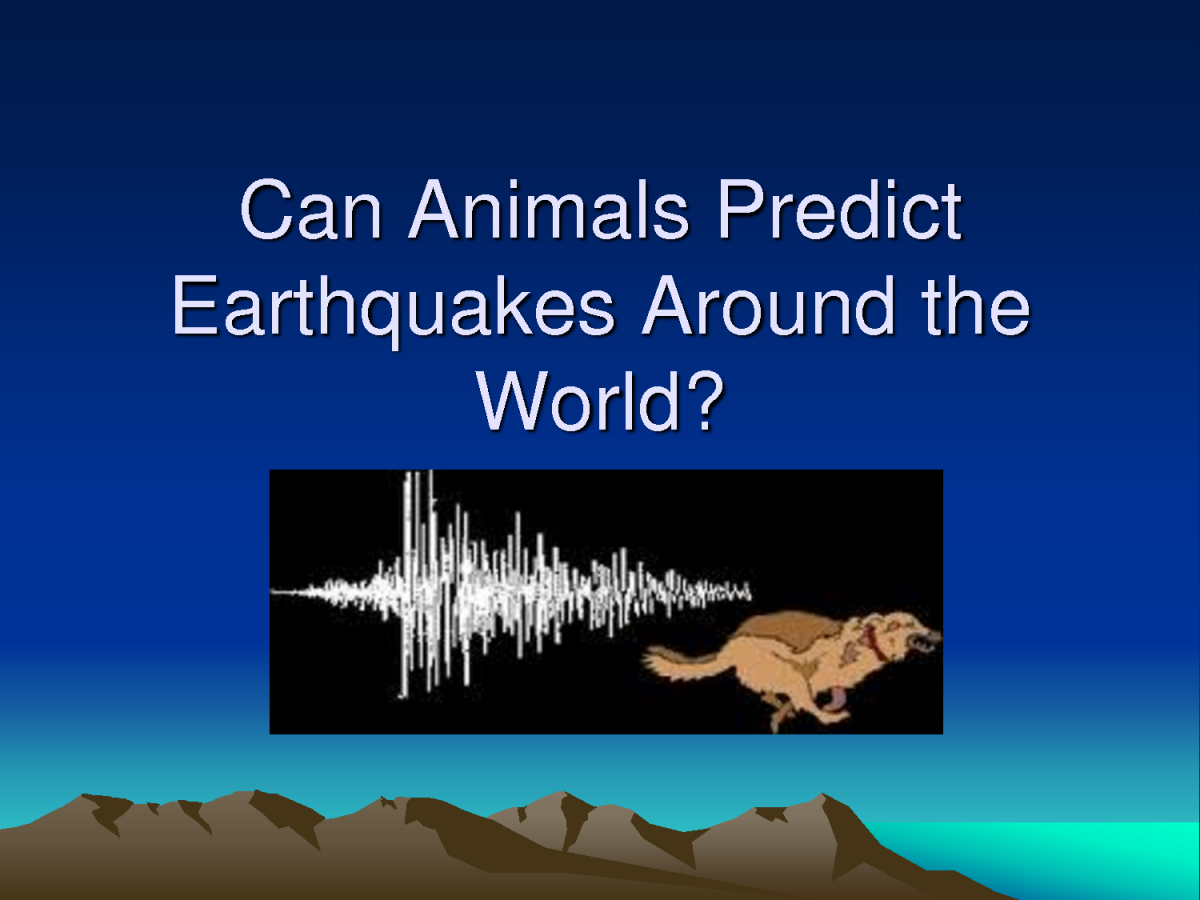 Can Animals Predict Earthquakes Around the World?